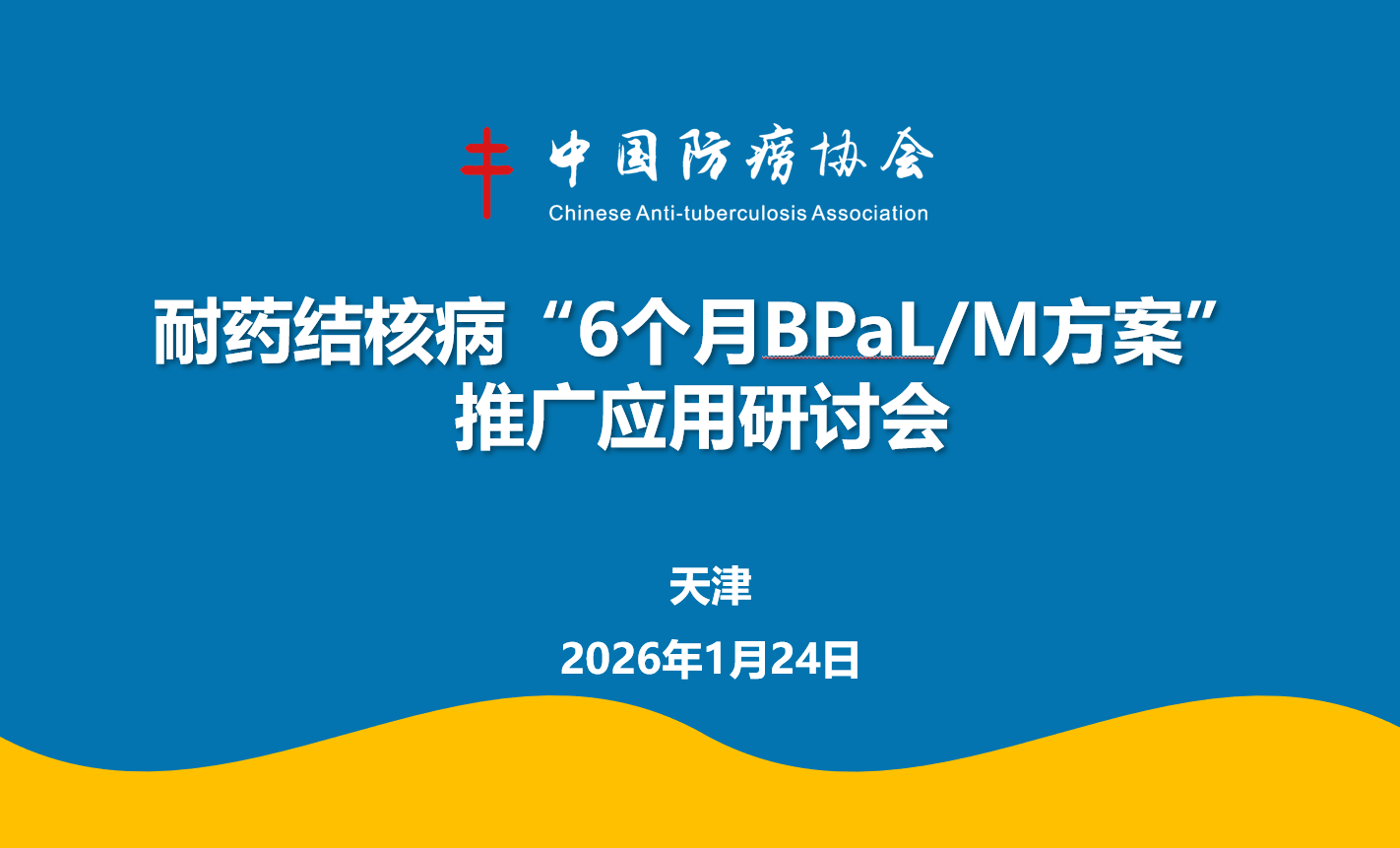 中国防痨协会
Chinese Anti-tuberculosis Association

耐药结核病“6个月BPaL/M方案”推广应用研讨会

天津

2026年1月24日